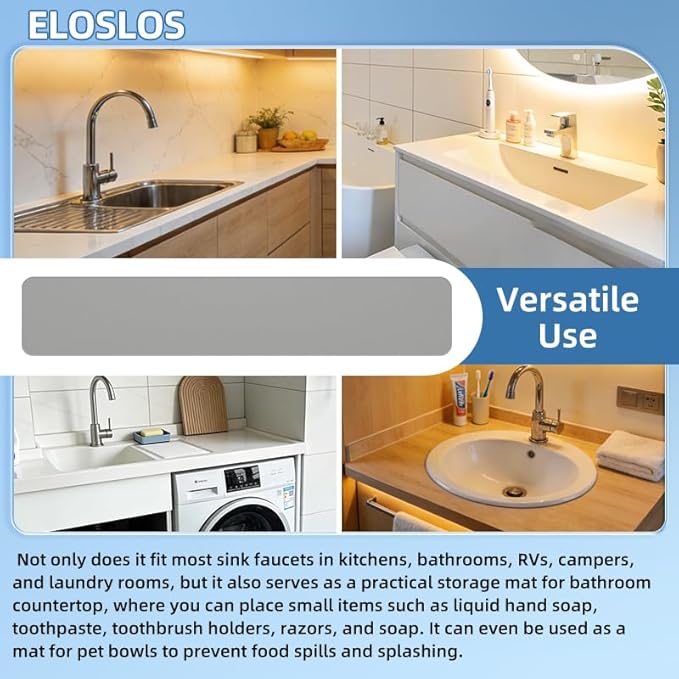 ELOSLOS

Versatile Use

Not only does it fit most sink faucets in kitchens, bathrooms, RVs, campers, and laundry rooms, but it also serves as a practical storage mat for bathroom countertop, where you can place small items such as liquid hand soap, toothpaste, toothbrush holders, razors, and soap. It can even be used as a mat for pet bowls to prevent food spills and splashing.